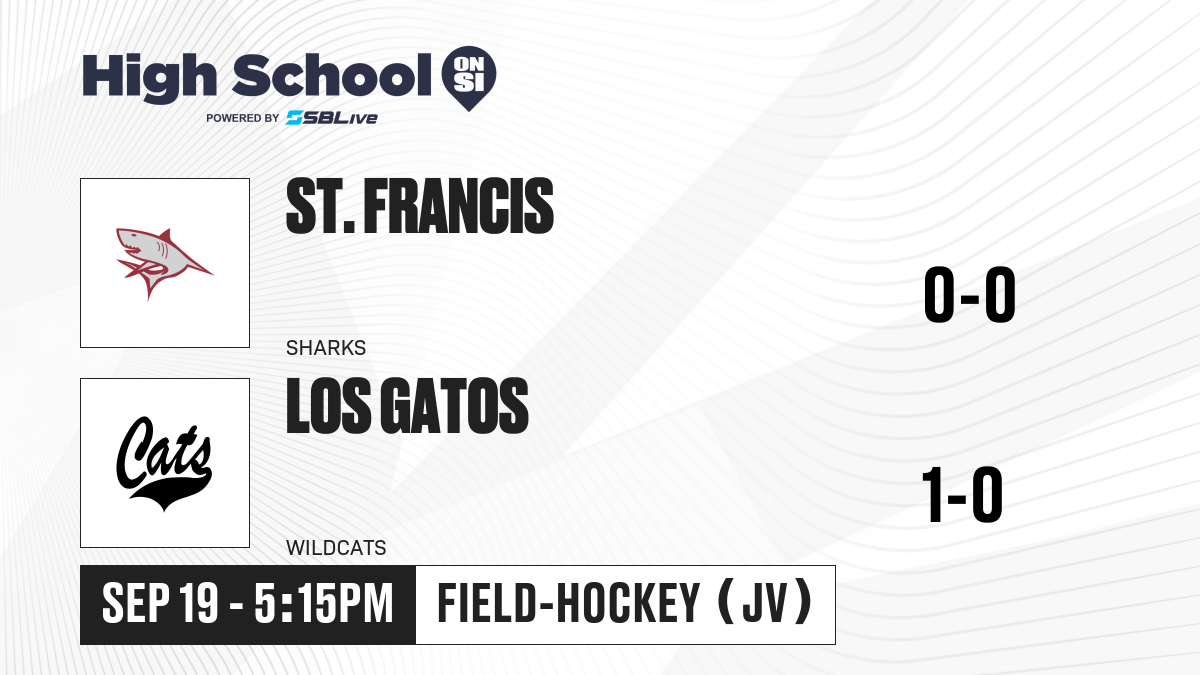 High School ON SI
POWERED BY SBLive

ST. FRANCIS
SHARKS
0-0

Cats
LOS GATOS
WILDCATS
1-0

SEP 19 - 5:15PM
FIELD-HOCKEY (JV)